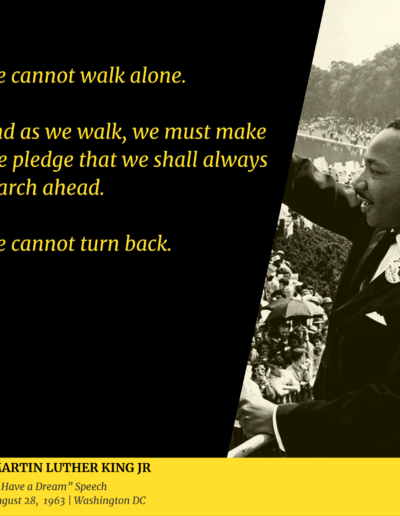 e cannot walk alone.

nd as we walk, we must make e pledge that we shall always arch ahead.

e cannot turn back.

ARTIN LUTHER KING JR
Have a Dream" Speech
ugust 28, 1963 | Washington DC